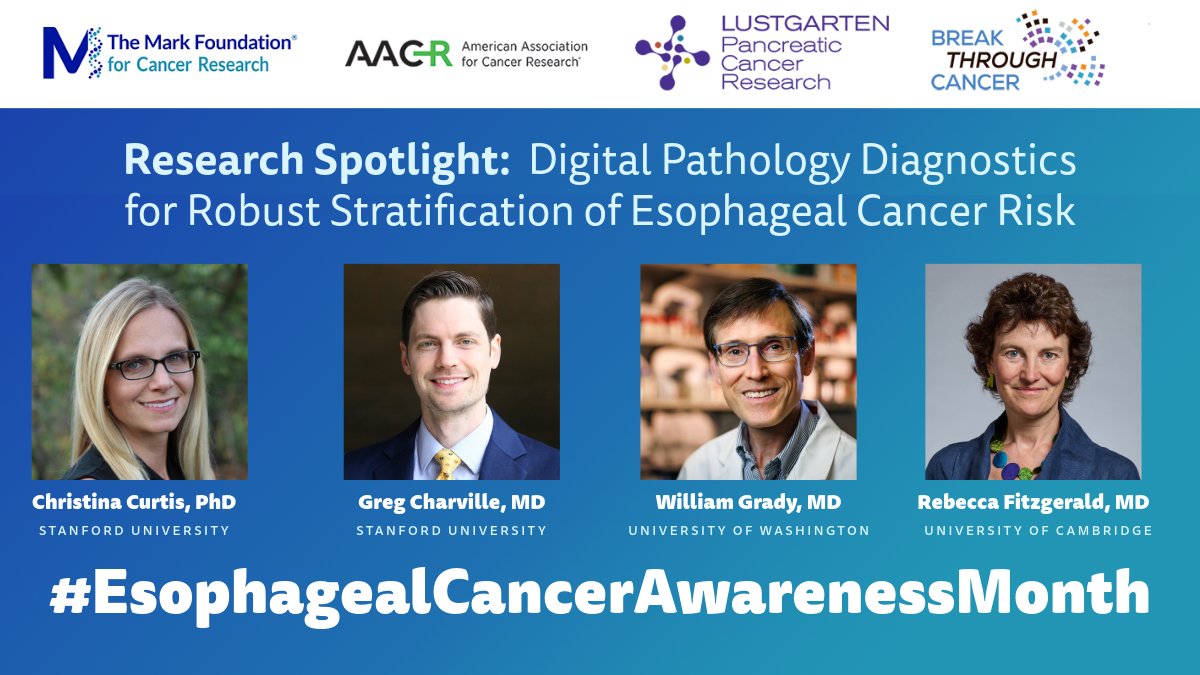 The Mark Foundation® for Cancer Research

AACR American Association for Cancer Research®

LUSTGARTEN Pancreatic Cancer Research

BREAK THROUGH CANCER

Research Spotlight: Digital Pathology Diagnostics for Robust Stratification of Esophageal Cancer Risk

Christina Curtis, PhD
STANFORD UNIVERSITY

Greg Charville, MD
STANFORD UNIVERSITY

William Grady, MD
UNIVERSITY OF WASHINGTON

Rebecca Fitzgerald, MD
UNIVERSITY OF CAMBRIDGE

#EsophagealCancerAwarenessMonth